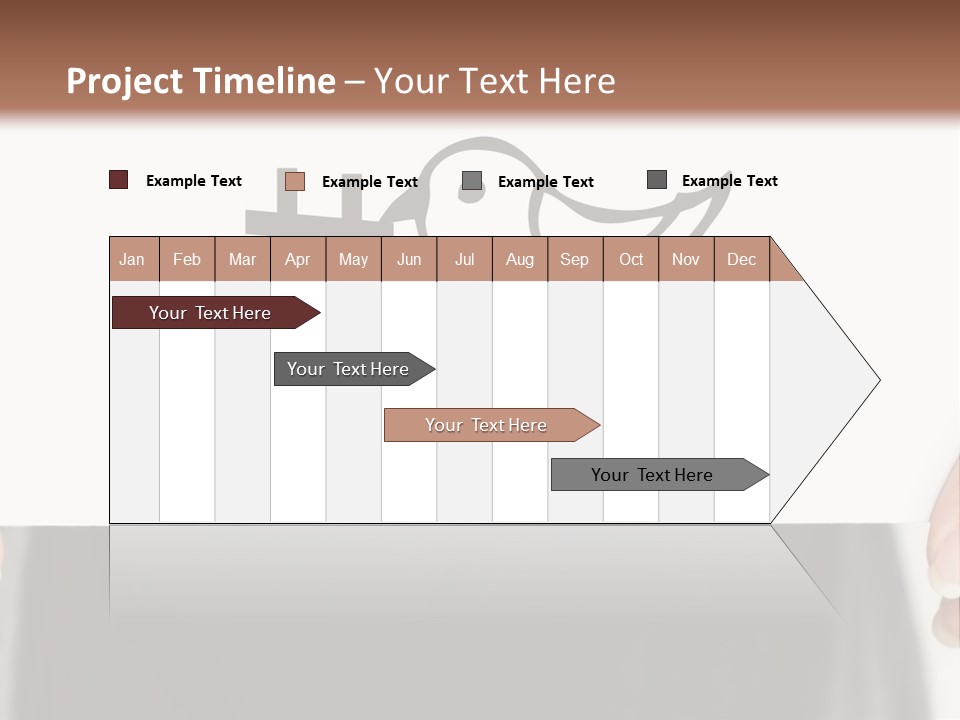 Project Timeline – Your Text Here

Example Text
Example Text
Example Text
Example Text

| Jan | Feb | Mar | Apr | May | Jun | Jul | Aug | Sep | Oct | Nov | Dec |
|---|---|---|---|---|---|---|---|---|---|---|---|

Your Text Here

Your Text Here

Your Text Here

Your Text Here